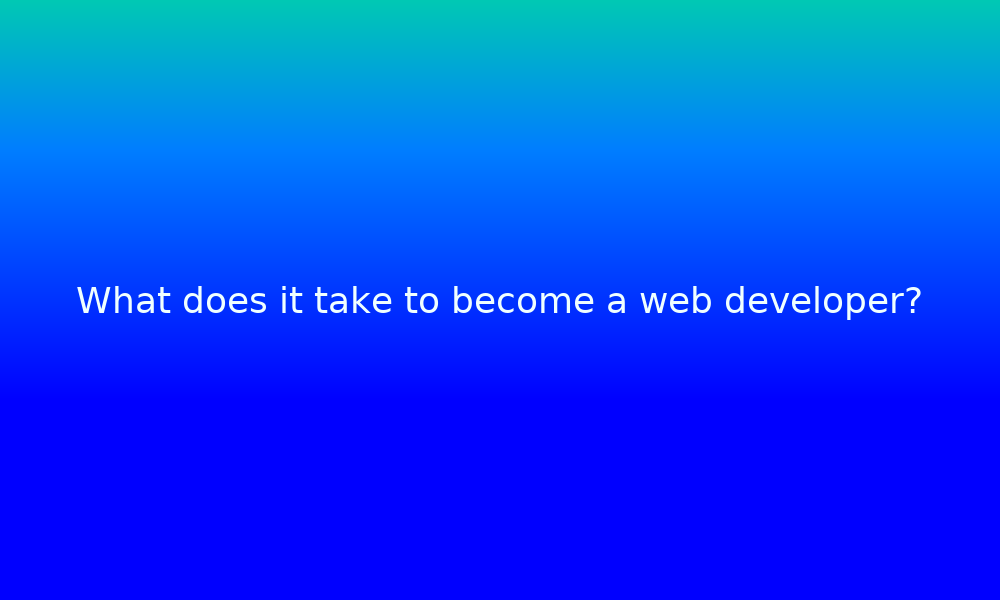 What does it take to become a web developer?